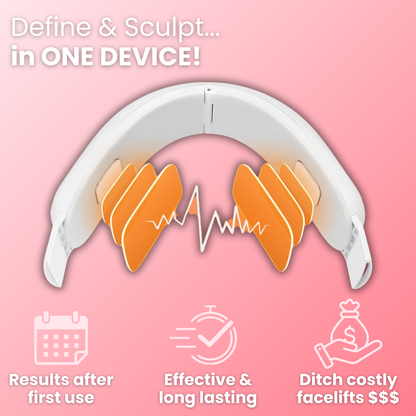 Define & Sculpt...
in ONE DEVICE!

Results after first use

Effective & long lasting

Ditch costly facelifts $$$